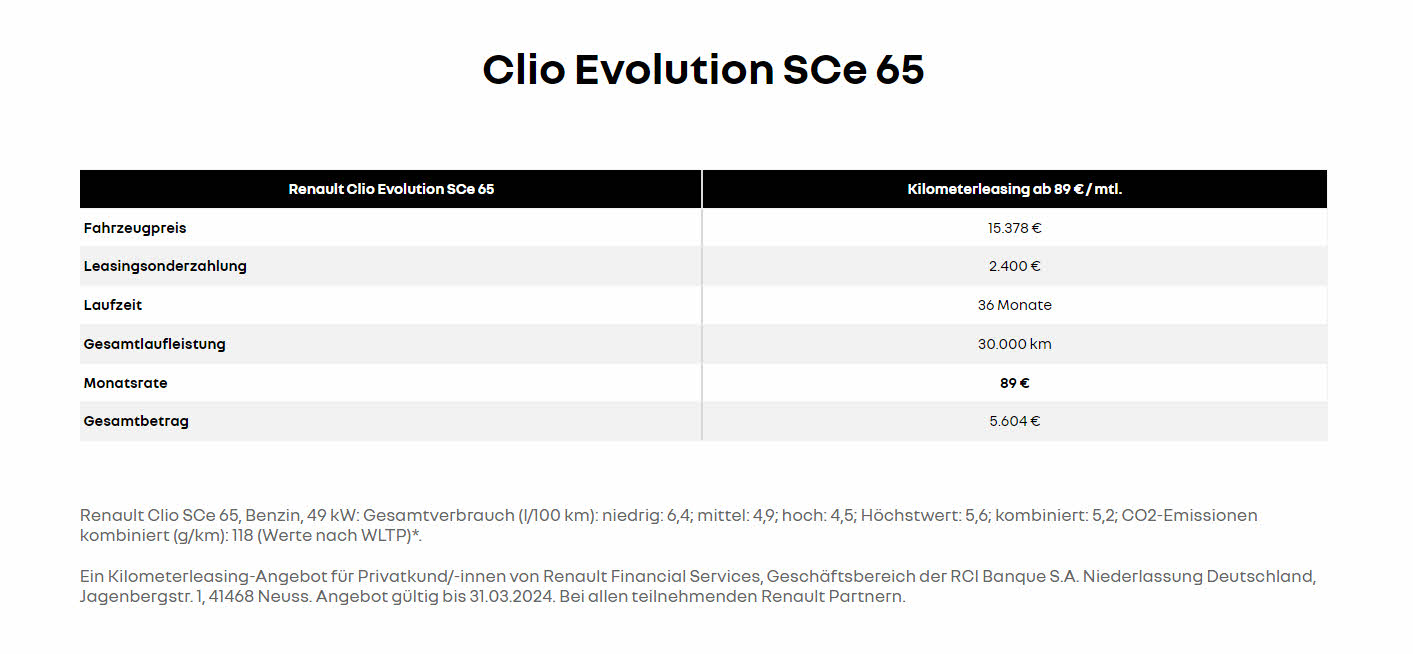 Clio Evolution SCe 65

| Renault Clio Evolution SCe 65 | Kilometerleasing ab 89 € / mtl. |
|---|---|
| Fahrzeugpreis | 15.378 € |
| Leasingsonderzahlung | 2.400 € |
| Laufzeit | 36 Monate |
| Gesamtlaufleistung | 30.000 km |
| Monatsrate | 89 € |
| Gesamtbetrag | 5.604 € |

Renault Clio SCe 65, Benzin, 49 kW: Gesamtverbrauch (l/100 km): niedrig: 6,4; mittel: 4,9; hoch: 4,5; Höchstwert: 5,6; kombiniert: 5,2; CO2-Emissionen kombiniert (g/km): 118 (Werte nach WLTP)*.

Ein Kilometerleasing-Angebot für Privatkund/-innen von Renault Financial Services, Geschäftsbereich der RCI Banque S.A. Niederlassung Deutschland, Jagenbergstr. 1, 41468 Neuss. Angebot gültig bis 31.03.2024. Bei allen teilnehmenden Renault Partnern.